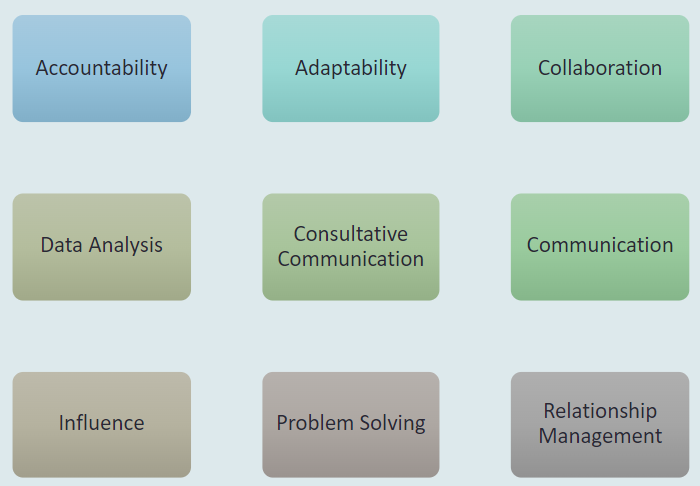 Accountability

Adaptability

Collaboration

Data Analysis

Consultative Communication

Communication

Influence

Problem Solving

Relationship Management